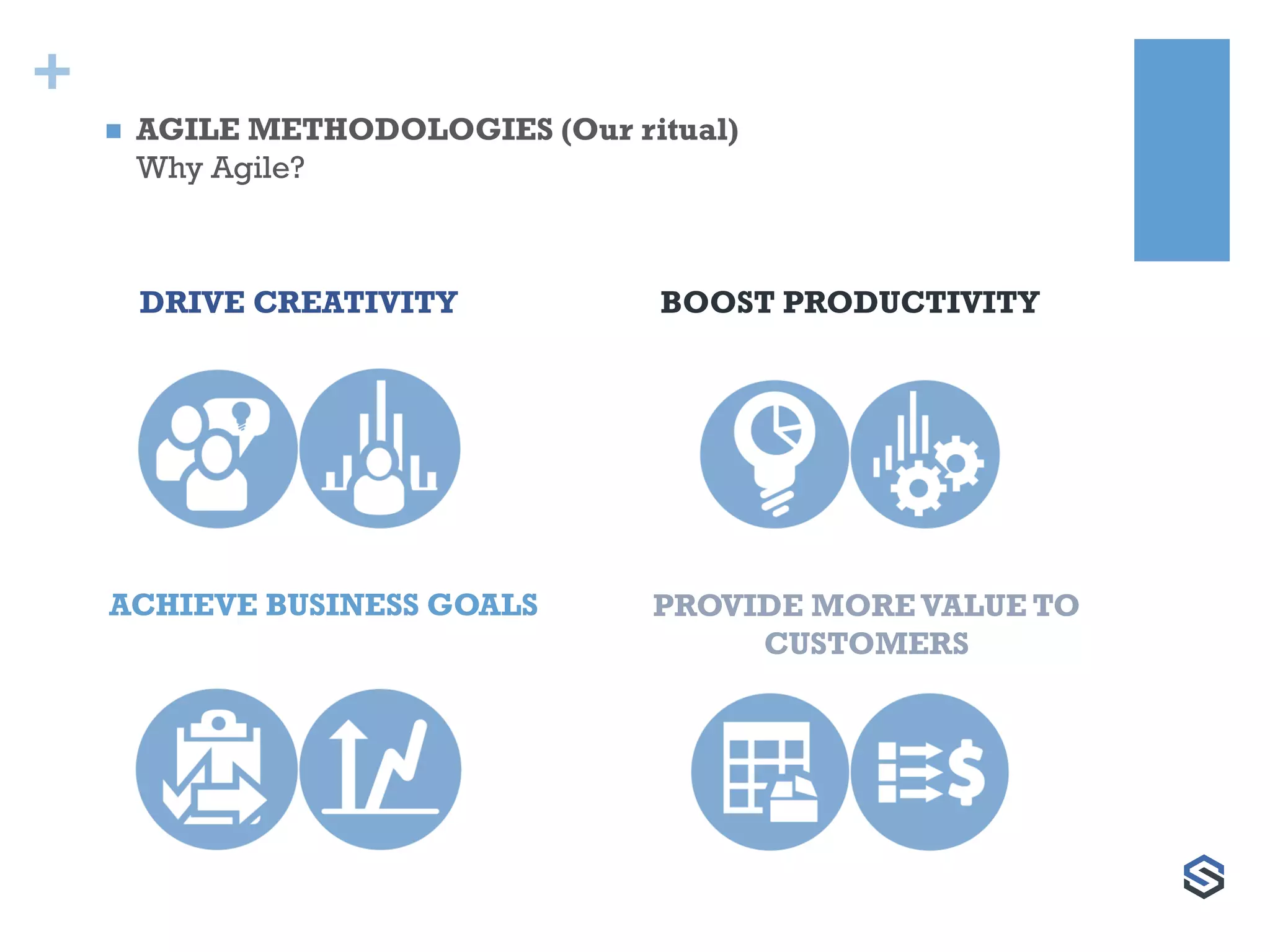 +

AGILE METHODOLOGIES (Our ritual)
Why Agile?

DRIVE CREATIVITY

BOOST PRODUCTIVITY

ACHIEVE BUSINESS GOALS

PROVIDE MORE VALUE TO CUSTOMERS

$